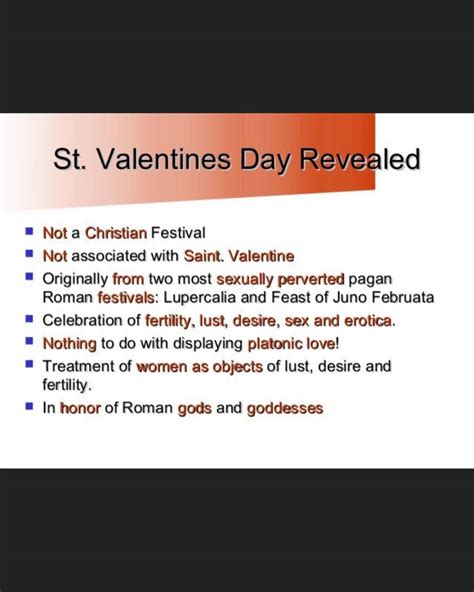 St. Valentines Day Revealed

- Not a Christian Festival
- Not associated with Saint. Valentine
- Originally from two most sexually perverted pagan Roman festivals: Lupercalia and Feast of Juno Februata
- Celebration of fertility, lust, desire, sex and erotica.
- Nothing to do with displaying platonic love!
- Treatment of women as objects of lust, desire and fertility.
- In honor of Roman gods and goddesses